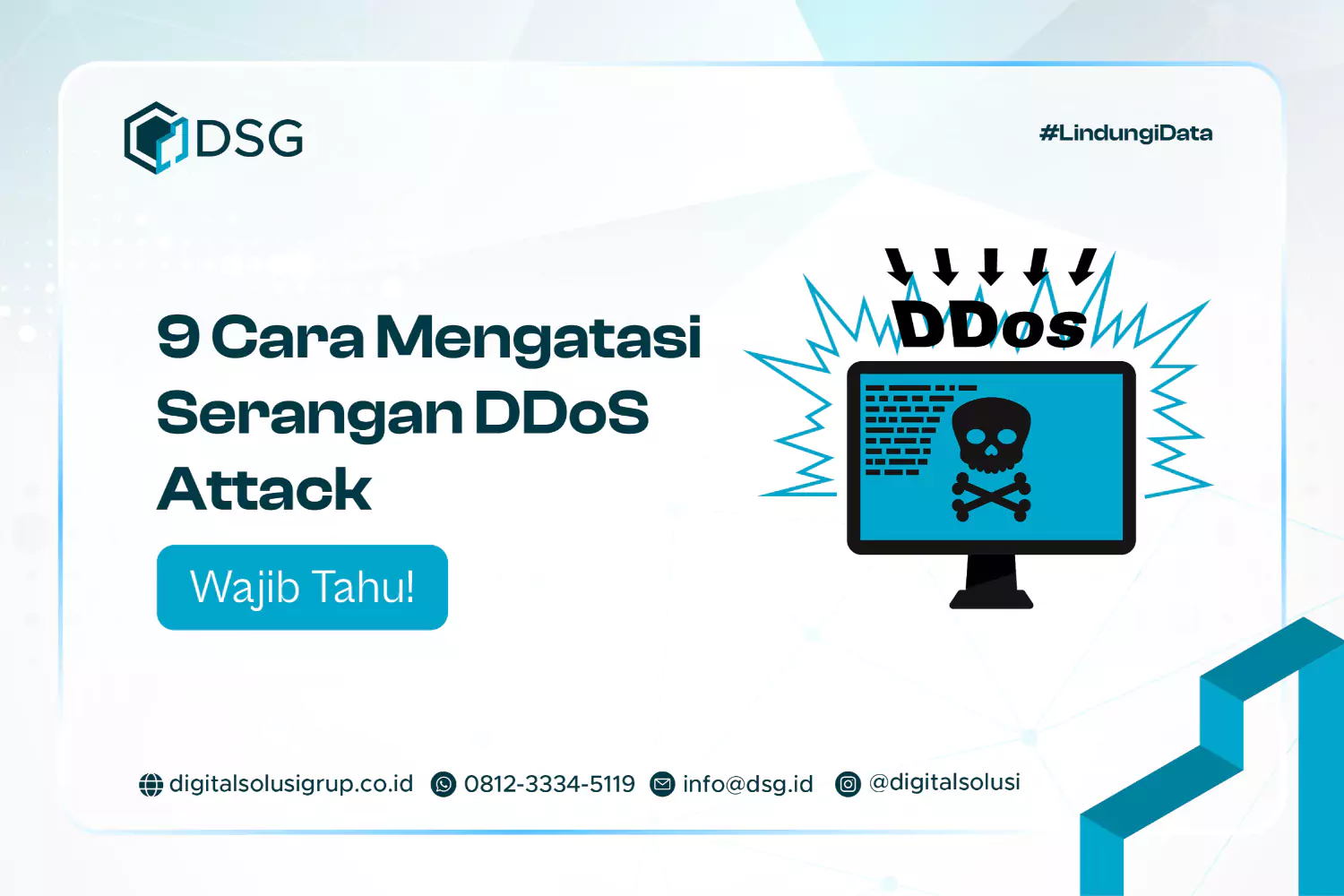 DSG

#LindungiData

9 Cara Mengatasi Serangan DDoS Attack

Wajib Tahu!

DDos

digitalsolusigrup.co.id 0812-3334-5119 info@dsg.id @digitalsolusi